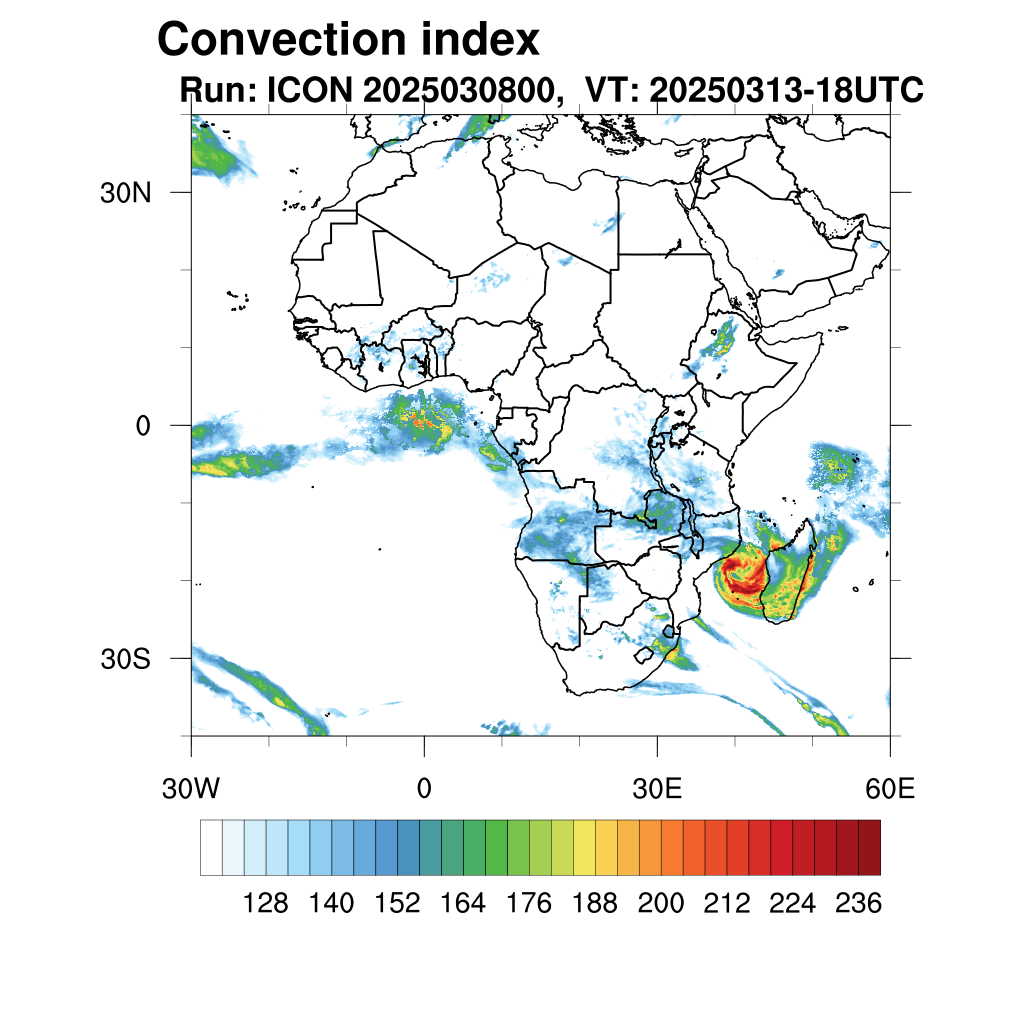 Convection index
Run: ICON 2025030800, VT: 20250313-18UTC

30N
0
30S

30W 0 30E 60E

128 140 152 164 176 188 200 212 224 236